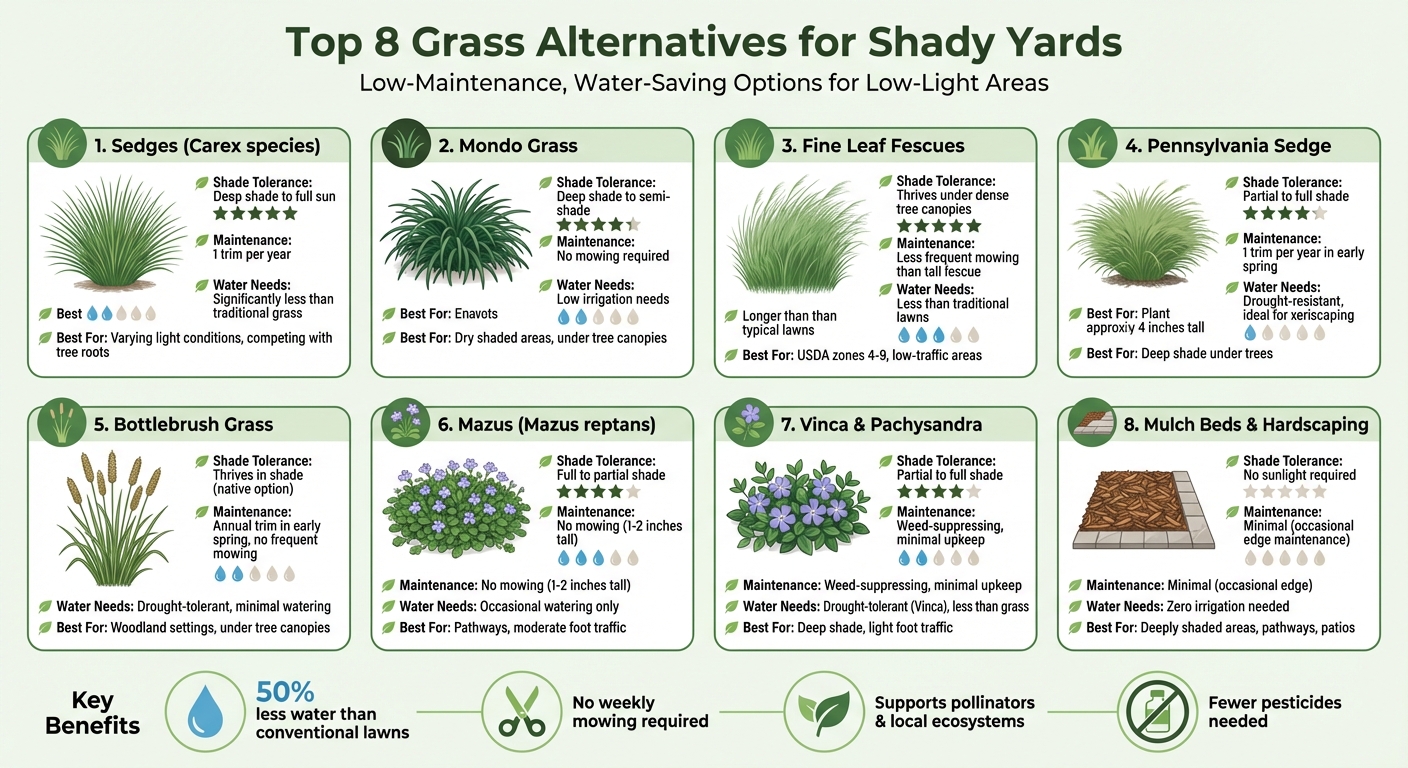 Top 8 Grass Alternatives for Shady Yards

Low-Maintenance, Water-Saving Options for Low-Light Areas

1. Sedges (Carex species)

Shade Tolerance: Deep shade to full sun

Maintenance: 1 trim per year

Water Needs: Significantly less than traditional grass

Best

Best For: Varying light conditions, competing with tree roots

2. Mondo Grass

Shade Tolerance: Deep shade to semi-shade

Maintenance: No mowing required

Water Needs: Low irrigation needs

Best For: Enavots

Best For: Dry shaded areas, under tree canopies

3. Fine Leaf Fescues

Shade Tolerance: Thrives under dense tree canopies

Maintenance: Less frequent mowing than tall fescue

Water Needs: Less than traditional lawns

Longer than than typical lawns

Best For: USDA zones 4-9, low-traffic areas

4. Pennsylvania Sedge

Shade Tolerance: Partial to full shade

Maintenance: 1 trim per year in early spring

Water Needs: Drought-resistant, ideal for xeriscaping

Best For: Plant approxiy 4 inches tall

Best For: Deep shade under trees

5. Bottlebrush Grass

Shade Tolerance: Thrives in shade (native option)

Maintenance: Annual trim in early spring, no frequent mowing

Water Needs: Drought-tolerant, minimal watering

Best For: Woodland settings, under tree canopies

6. Mazus (Mazus reptans)

Shade Tolerance: Full to partial shade

Maintenance: No mowing (1-2 inches tall)

Maintenance: No mowing (1-2 inches tall)

Water Needs: Occasional watering only

Best For: Pathways, moderate foot traffic

7. Vinca & Pachysandra

Shade Tolerance: Partial to full shade

Maintenance: Weed-suppressing, minimal upkeep

Maintenance: Weed-suppressing, minimal upkeep

Water Needs: Drought-tolerant (Vinca), less than grass

Best For: Deep shade, light foot traffic

8. Mulch Beds & Hardscaping

Shade Tolerance: No sunlight required

Maintenance: Minimal (occasional edge maintenance)

Maintenance: Minimal (occasional edge)

Water Needs: Zero irrigation needed

Best For: Deeply shaded areas, pathways, patios

Key Benefits

50% less water than conventional lawns

No weekly mowing required

Supports pollinators & local ecosystems

Fewer pesticides needed